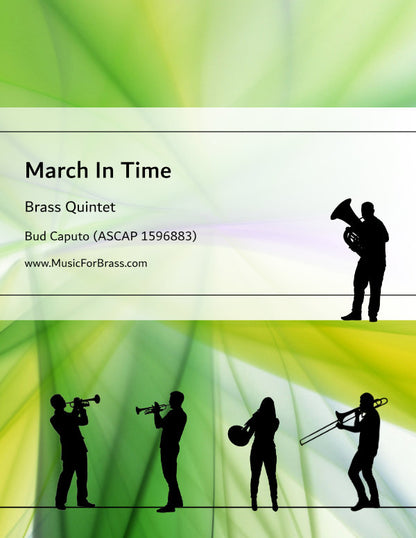 March In Time

Brass Quintet

Bud Caputo (ASCAP 1596883)

www.MusicForBrass.com